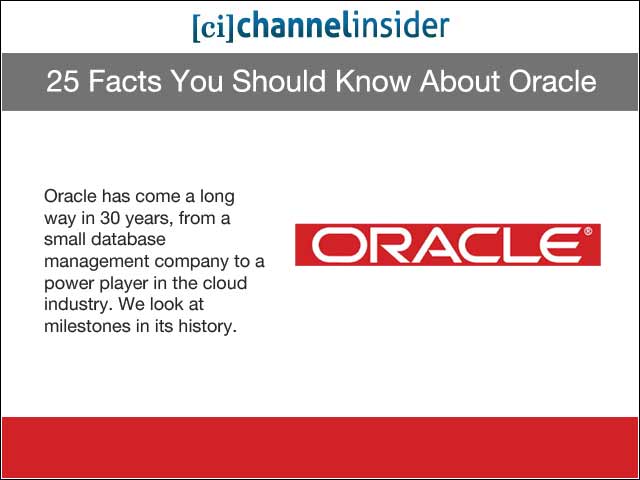 [ci]channelinsider

25 Facts You Should Know About Oracle

Oracle has come a long way in 30 years, from a small database management company to a power player in the cloud industry. We look at milestones in its history.

ORACLE®